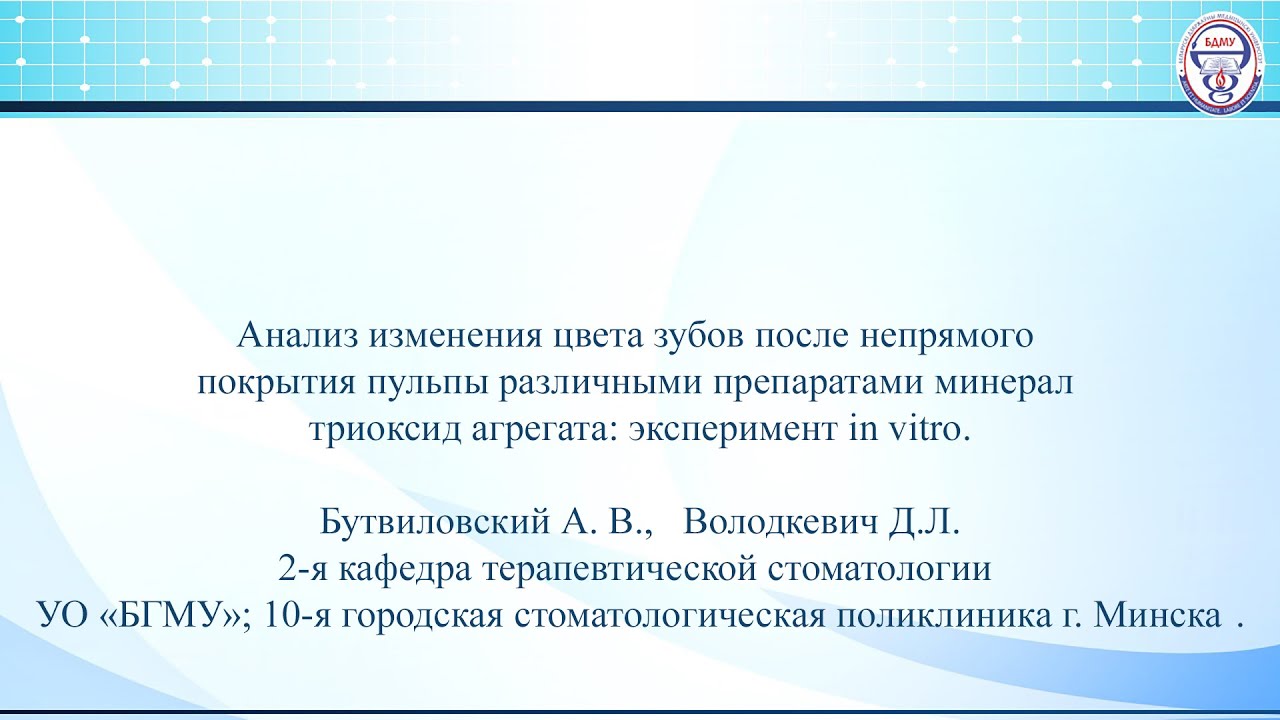 БДМУ

Анализ изменения цвета зубов после непрямого покрытия пульпы различными препаратами минерал триоксид агрегата: эксперимент in vitro.

Бутвиловский А. В., Володкевич Д.Л.
2-я кафедра терапевтической стоматологии
УО «БГМУ»; 10-я городская стоматологическая поликлиника г. Минска .